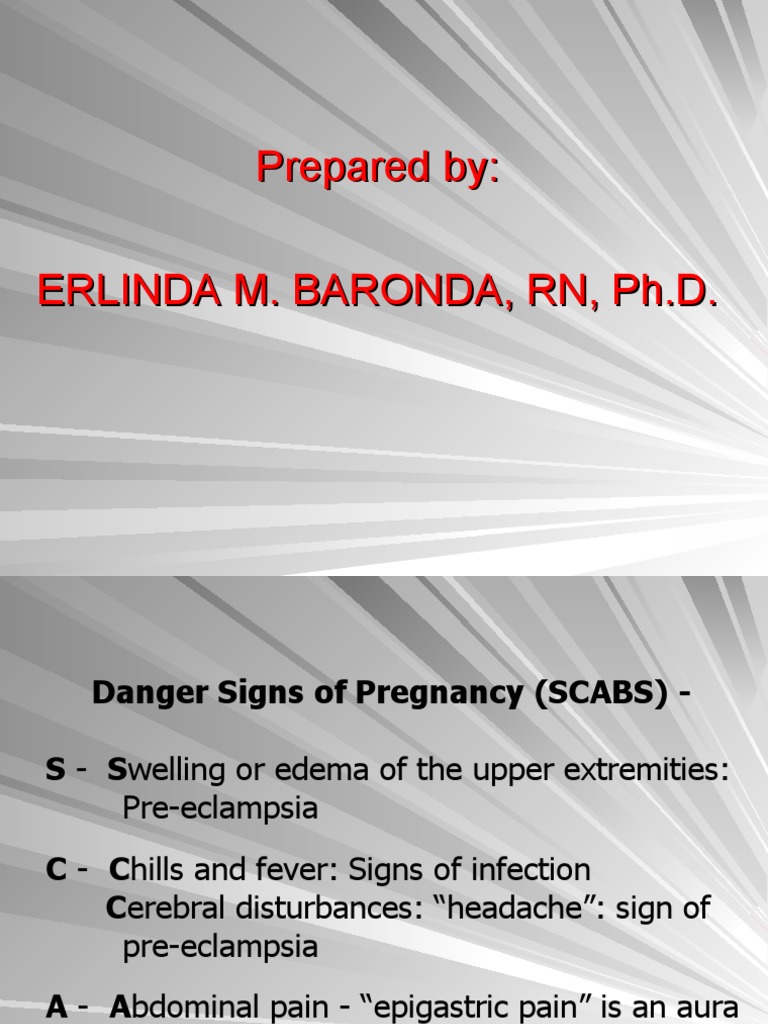 Prepared by:

ERLINDA M. BARONDA, RN, Ph.D.

Danger Signs of Pregnancy (SCABS) -

S - Swelling or edema of the upper extremities: Pre-eclampsia

C - Chills and fever: Signs of infection
Cerebral disturbances: “headache”: sign of pre-eclampsia

A - Abdominal pain - “epigastric pain” is an aura